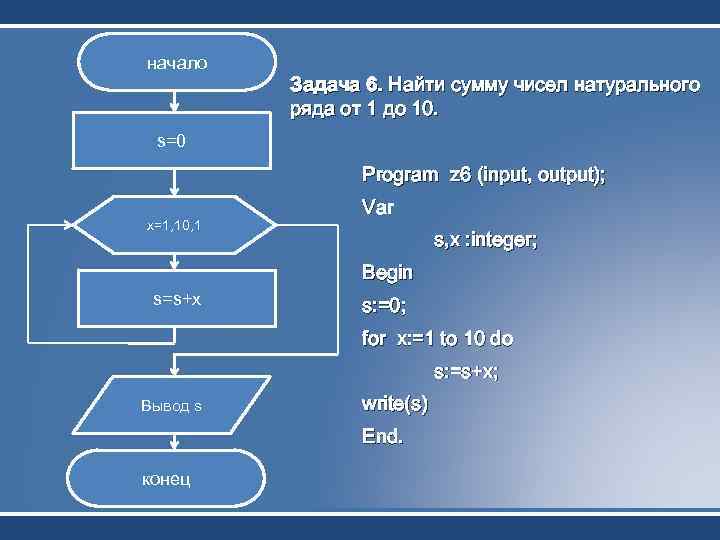 начало

s=0

x=1,10,1

s=s+x

вывод s

конец

Задача 6. Найти сумму чисел натурального ряда от 1 до 10.

Program z6 (input, output);

Var

s,x :integer;

Begin

s:=0;

for x:=1 to 10 do

s:=s+x;

write(s)

End.